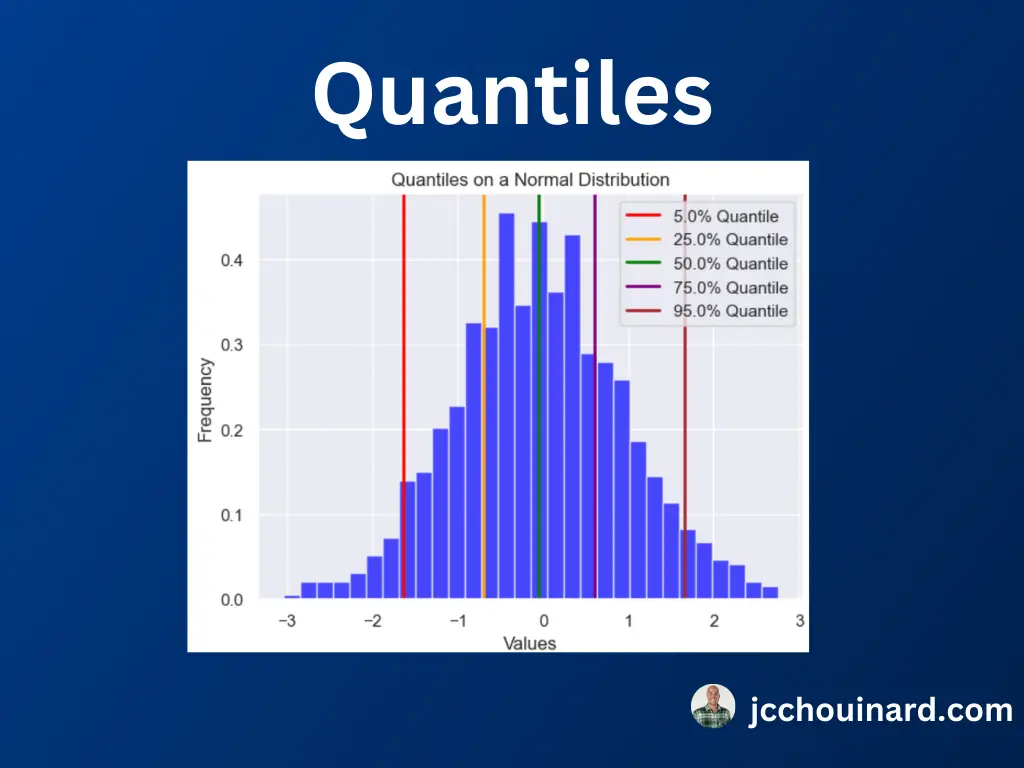 Quantiles

Quantiles on a Normal Distribution

5.0% Quantile
25.0% Quantile
50.0% Quantile
75.0% Quantile
95.0% Quantile

Frequency

0.4
0.3
0.2
0.1
0.0

−3 −2 −1 0 1 2 3

Values

jcchouinard.com